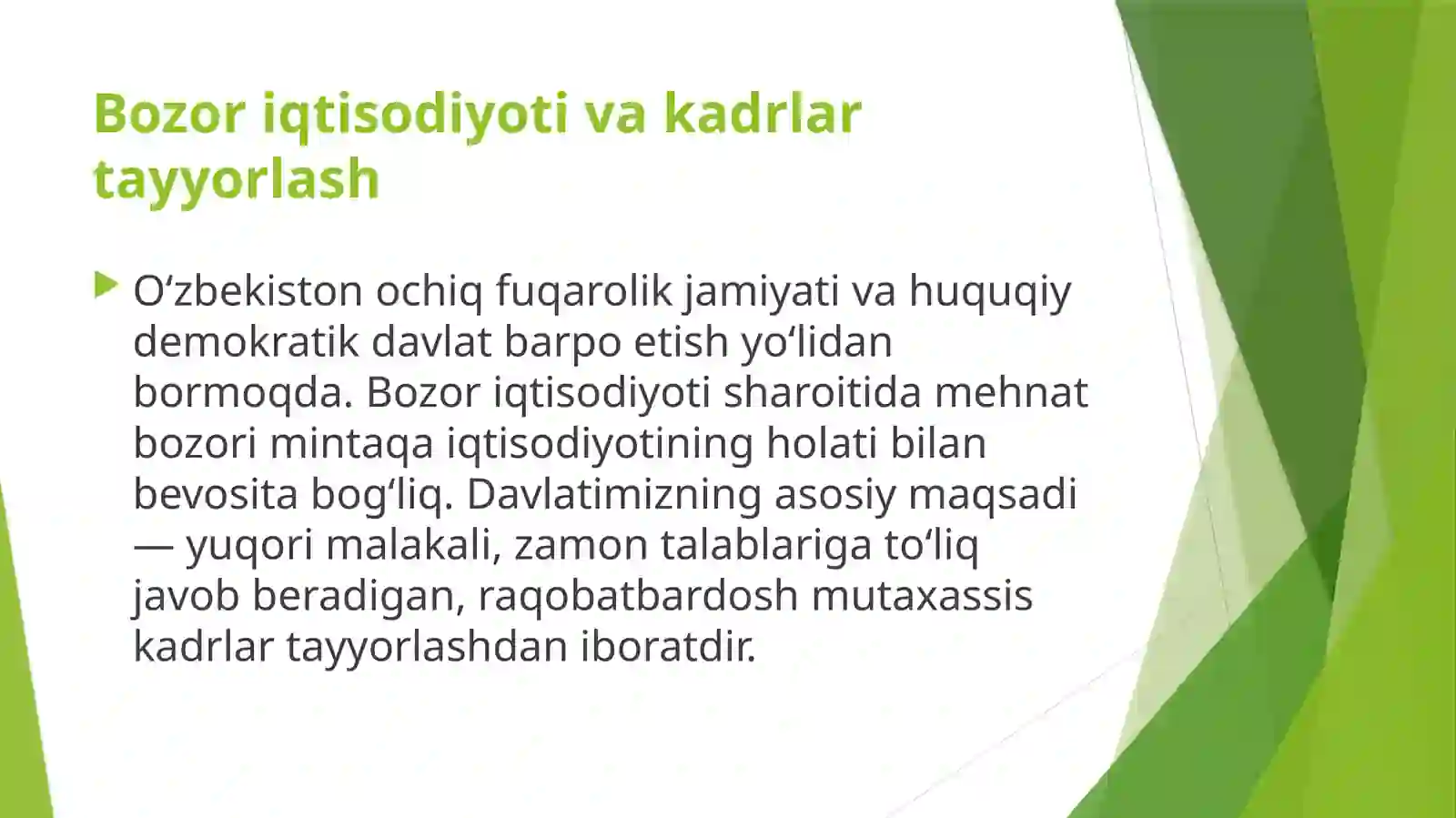 Bozor iqtisodiyoti va kadrlar tayyorlash

O‘zbekiston ochiq fuqarolik jamiyati va huquqiy demokratik davlat barpo etish yo‘lidan bormoqda. Bozor iqtisodiyoti sharoitida mehnat bozori mintaqa iqtisodiyotining holati bilan bevosita bog‘liq. Davlatimizning asosiy maqsadi — yuqori malakali, zamon talablariga to‘liq javob beradigan, raqobatbardosh mutaxassis kadrlar tayyorlashdan iboratdir.